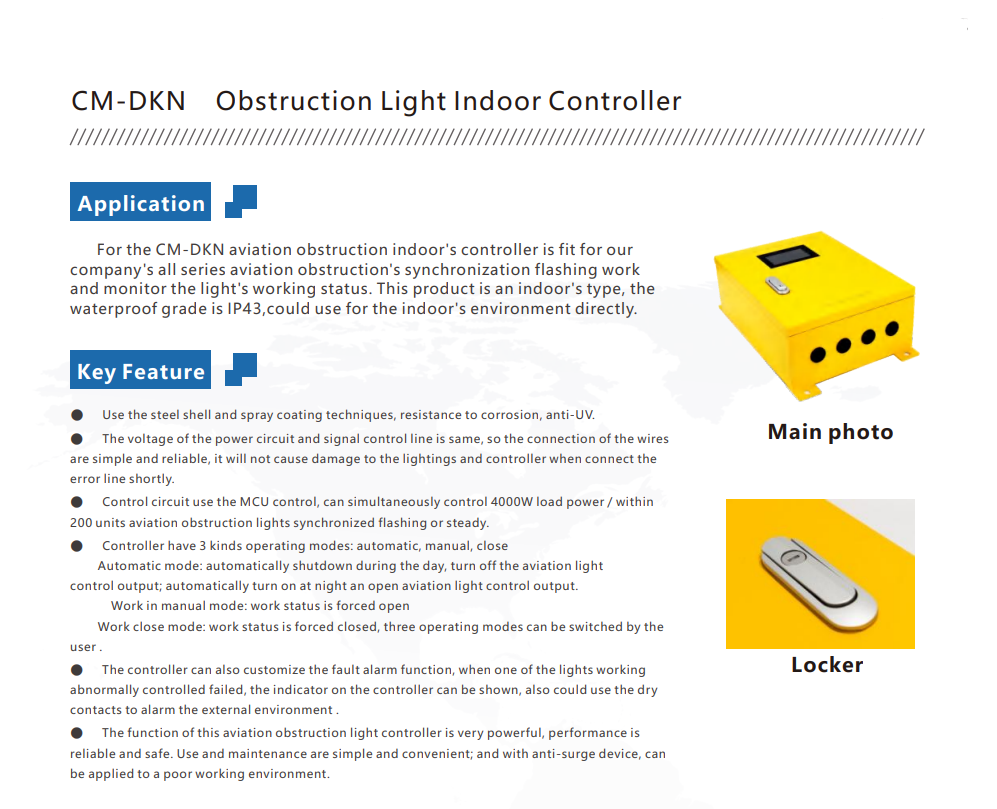 CM-DKN Obstruction Light Indoor Controller

Application

For the CM-DKN aviation obstruction indoor's controller is fit for our company's all series aviation obstruction's synchronization flashing work and monitor the light's working status. This product is an indoor's type, the waterproof grade is IP43,could use for the indoor's environment directly.

Key Feature

● Use the steel shell and spray coating techniques, resistance to corrosion, anti-UV.

● The voltage of the power circuit and signal control line is same, so the connection of the wires are simple and reliable, it will not cause damage to the lightings and controller when connect the error line shortly.

● Control circuit use the MCU control, can simultaneously control 4000W load power / within 200 units aviation obstruction lights synchronized flashing or steady.

● Controller have 3 kinds operating modes: automatic, manual, close

Automatic mode: automatically shutdown during the day, turn off the aviation light control output; automatically turn on at night an open aviation light control output.

Work in manual mode: work status is forced open

Work close mode: work status is forced closed, three operating modes can be switched by the user .

● The controller can also customize the fault alarm function, when one of the lights working abnormally controlled failed, the indicator on the controller can be shown, also could use the dry contacts to alarm the external environment .

● The function of this aviation obstruction light controller is very powerful, performance is reliable and safe. Use and maintenance are simple and convenient; and with anti-surge device, can be applied to a poor working environment.

Main photo

Locker